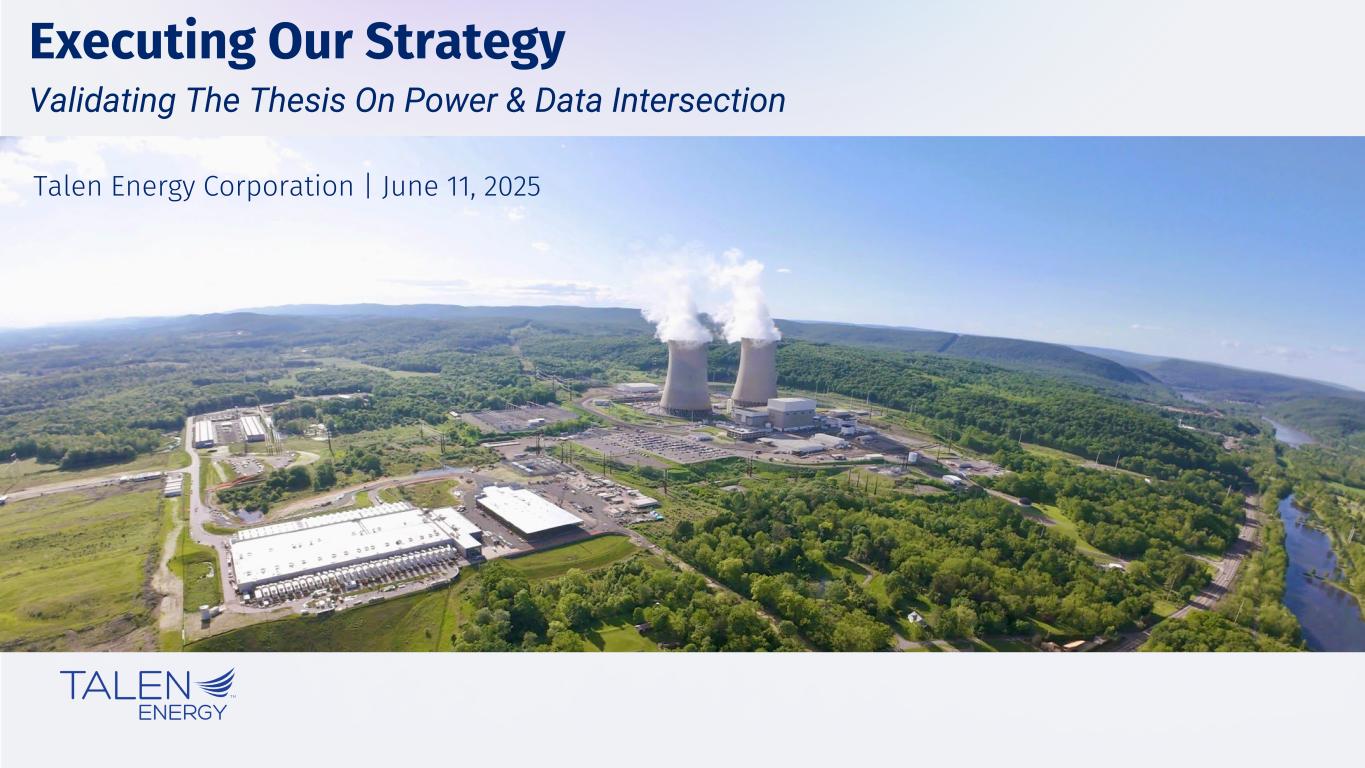 Executing Our Strategy

Validating The Thesis On Power & Data Intersection

Talen Energy Corporation | June 11, 2025

TALEN ENERGY